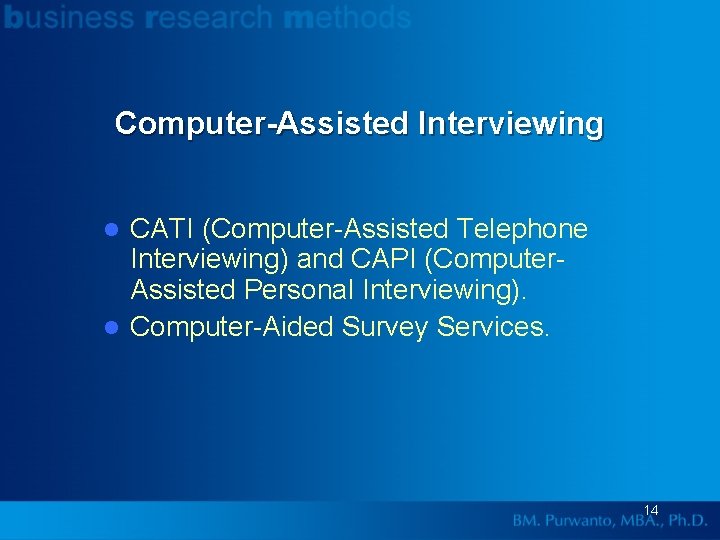 business research methods

Computer-Assisted Interviewing

- CATI (Computer-Assisted Telephone Interviewing) and CAPI (Computer-Assisted Personal Interviewing).
- Computer-Aided Survey Services.

14

BM. Purwanto, MBA., Ph.D.